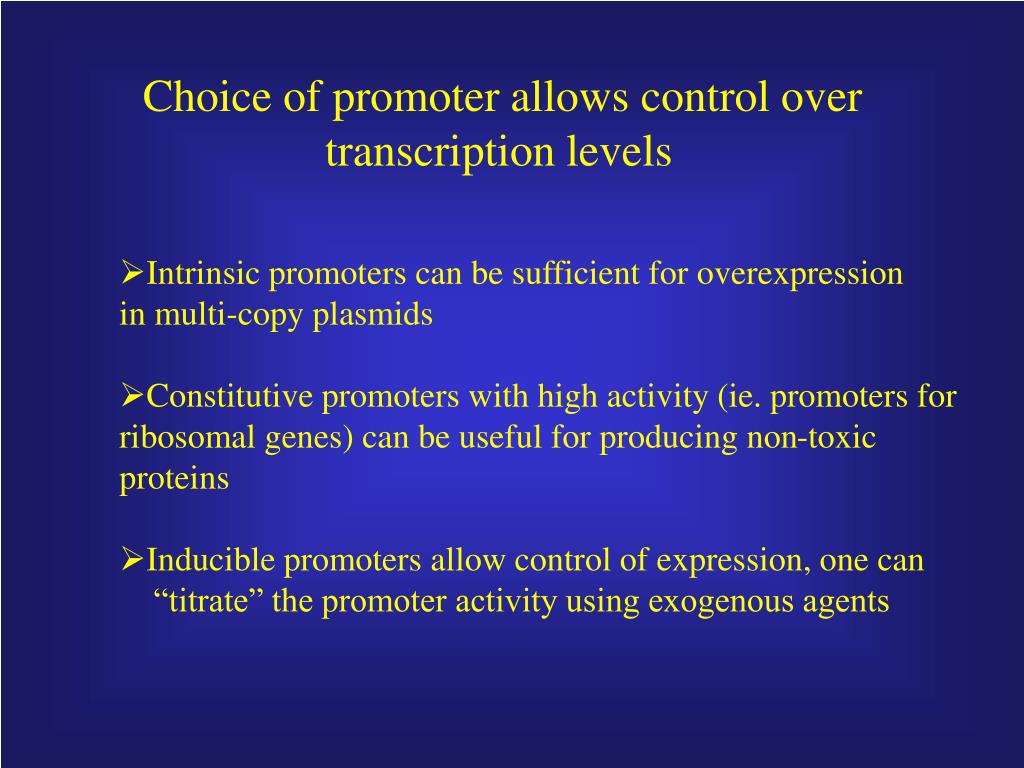 Choice of promoter allows control over transcription levels

➢Intrinsic promoters can be sufficient for overexpression in multi-copy plasmids

➢Constitutive promoters with high activity (ie. promoters for ribosomal genes) can be useful for producing non-toxic proteins

➢Inducible promoters allow control of expression, one can “titrate” the promoter activity using exogenous agents